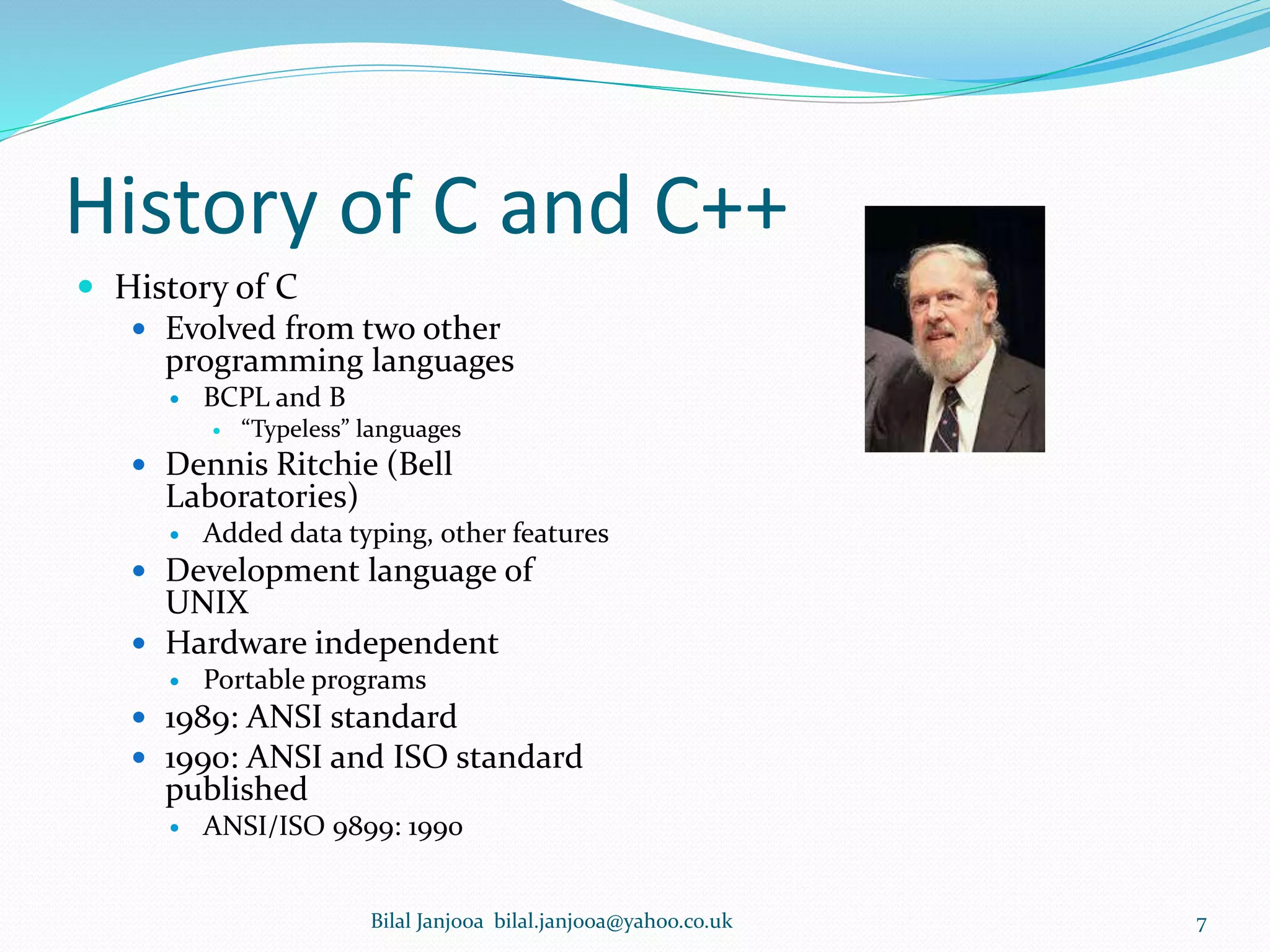 History of C and C++

- History of C
  - Evolved from two other programming languages
    - BCPL and B
      - “Typeless” languages
  - Dennis Ritchie (Bell Laboratories)
    - Added data typing, other features
  - Development language of UNIX
  - Hardware independent
    - Portable programs
  - 1989: ANSI standard
  - 1990: ANSI and ISO standard published
    - ANSI/ISO 9899: 1990

Bilal Janjooa bilal.janjooa@yahoo.co.uk

7